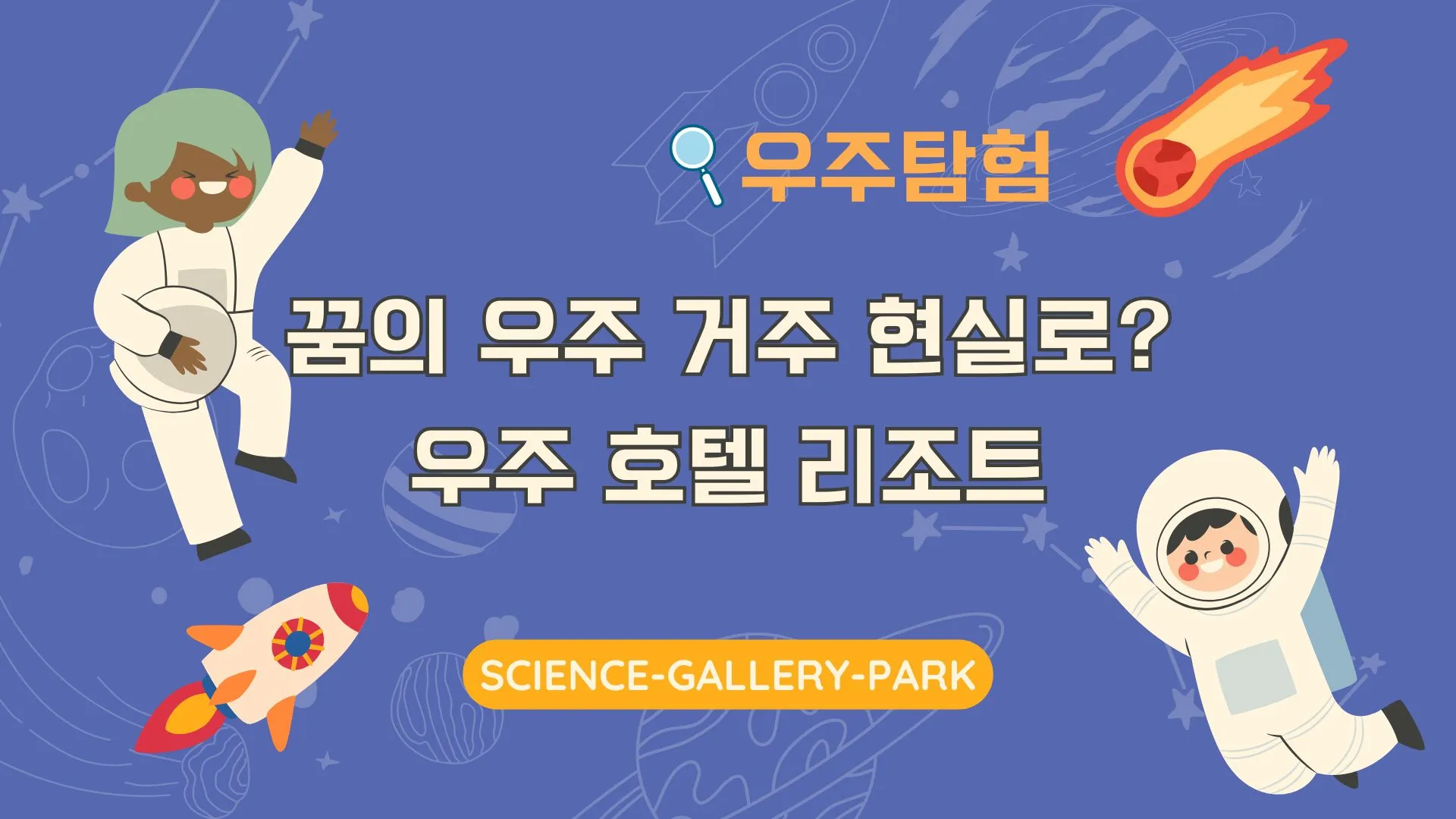 우주탐험

꿈의 우주 거주 현실로?
우주 호텔 리조트

SCIENCE-GALLERY-PARK